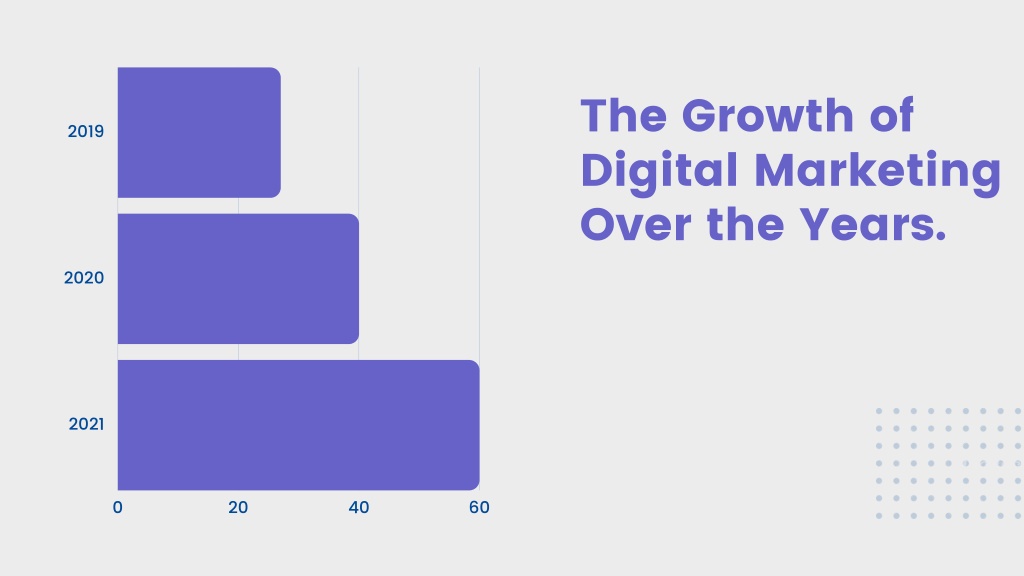 2019

2020

2021

0 20 40 60

The Growth of Digital Marketing Over the Years.